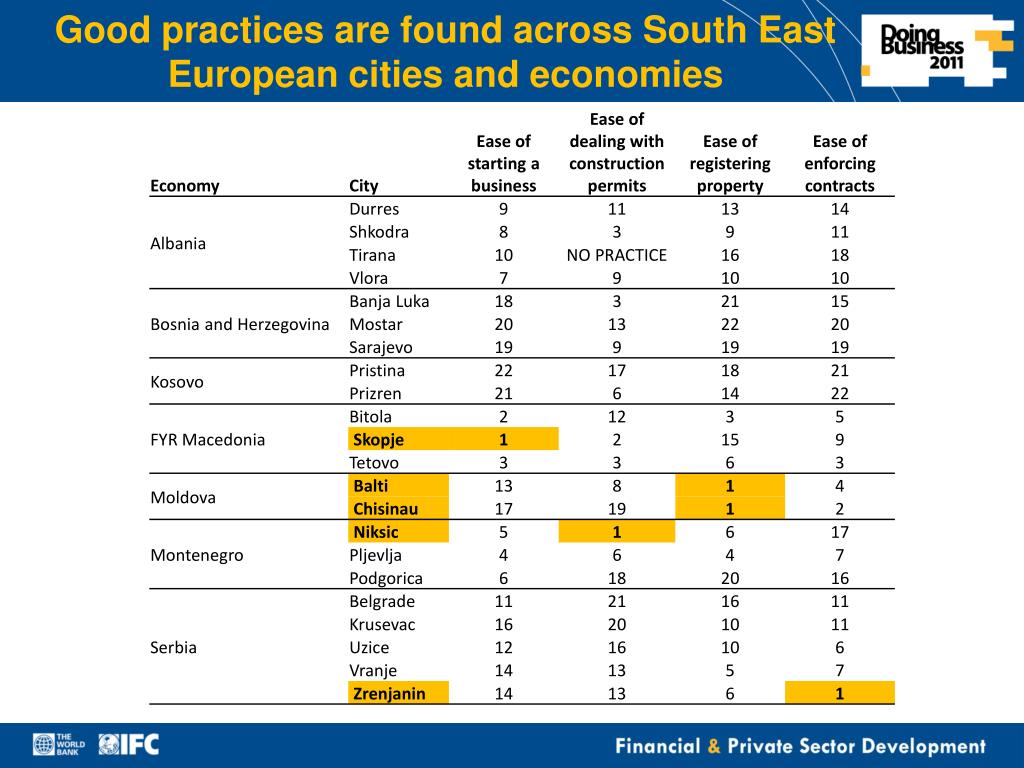 Good practices are found across South East European cities and economies

Doing Business 2011

| Economy | City | Ease of starting a business | Ease of dealing with construction permits | Ease of registering property | Ease of enforcing contracts |
|---|---|---|---|---|---|
| Albania | Durres | 9 | 11 | 13 | 14 |
| | Shkodra | 8 | 3 | 9 | 11 |
| | Tirana | 10 | NO PRACTICE | 16 | 18 |
| | Vlora | 7 | 9 | 10 | 10 |
| Bosnia and Herzegovina | Banja Luka | 18 | 3 | 21 | 15 |
| | Mostar | 20 | 13 | 22 | 20 |
| | Sarajevo | 19 | 9 | 19 | 19 |
| Kosovo | Pristina | 22 | 17 | 18 | 21 |
| | Prizren | 21 | 6 | 14 | 22 |
| FYR Macedonia | Bitola | 2 | 12 | 3 | 5 |
| | Skopje | 1 | 2 | 15 | 9 |
| | Tetovo | 3 | 3 | 6 | 3 |
| Moldova | Balti | 13 | 8 | 1 | 4 |
| | Chisinau | 17 | 19 | 1 | 2 |
| Montenegro | Niksic | 5 | 1 | 6 | 17 |
| | Pljevlja | 4 | 6 | 4 | 7 |
| | Podgorica | 6 | 18 | 20 | 16 |
| Serbia | Belgrade | 11 | 21 | 16 | 11 |
| | Krusevac | 16 | 20 | 10 | 11 |
| | Uzice | 12 | 16 | 10 | 6 |
| | Vranje | 14 | 13 | 5 | 7 |
| | Zrenjanin | 14 | 13 | 6 | 1 |

THE WORLD BANK IFC

Financial & Private Sector Development